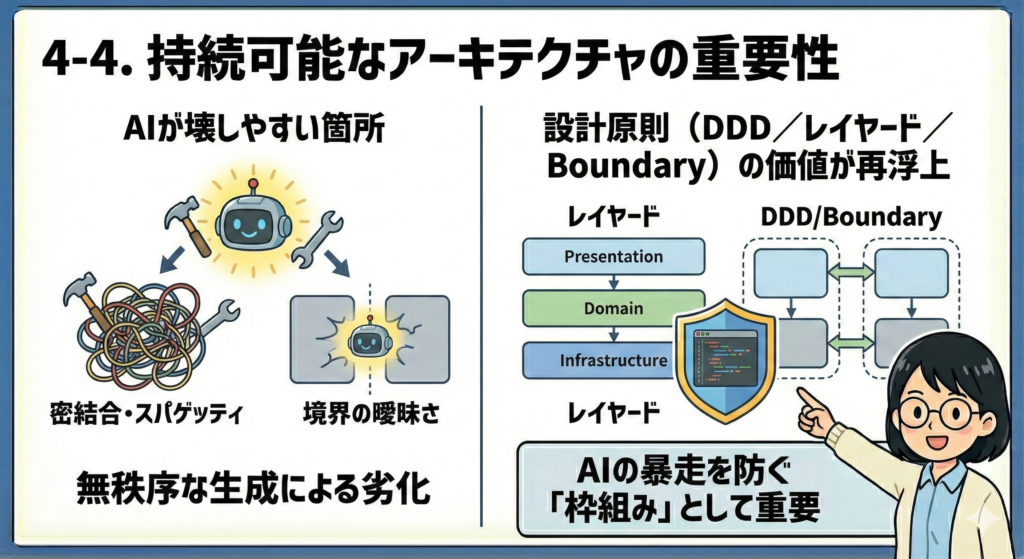 4-4. 持続可能なアーキテクチャの重要性

AIが壊しやすい箇所

密結合・スパゲッティ

境界の曖昧さ

無秩序な生成による劣化

設計原則（DDD／レイヤード／Boundary）の価値が再浮上

レイヤード

Presentation

Domain

Infrastructure

レイヤード

DDD/Boundary

AIの暴走を防ぐ「枠組み」として重要